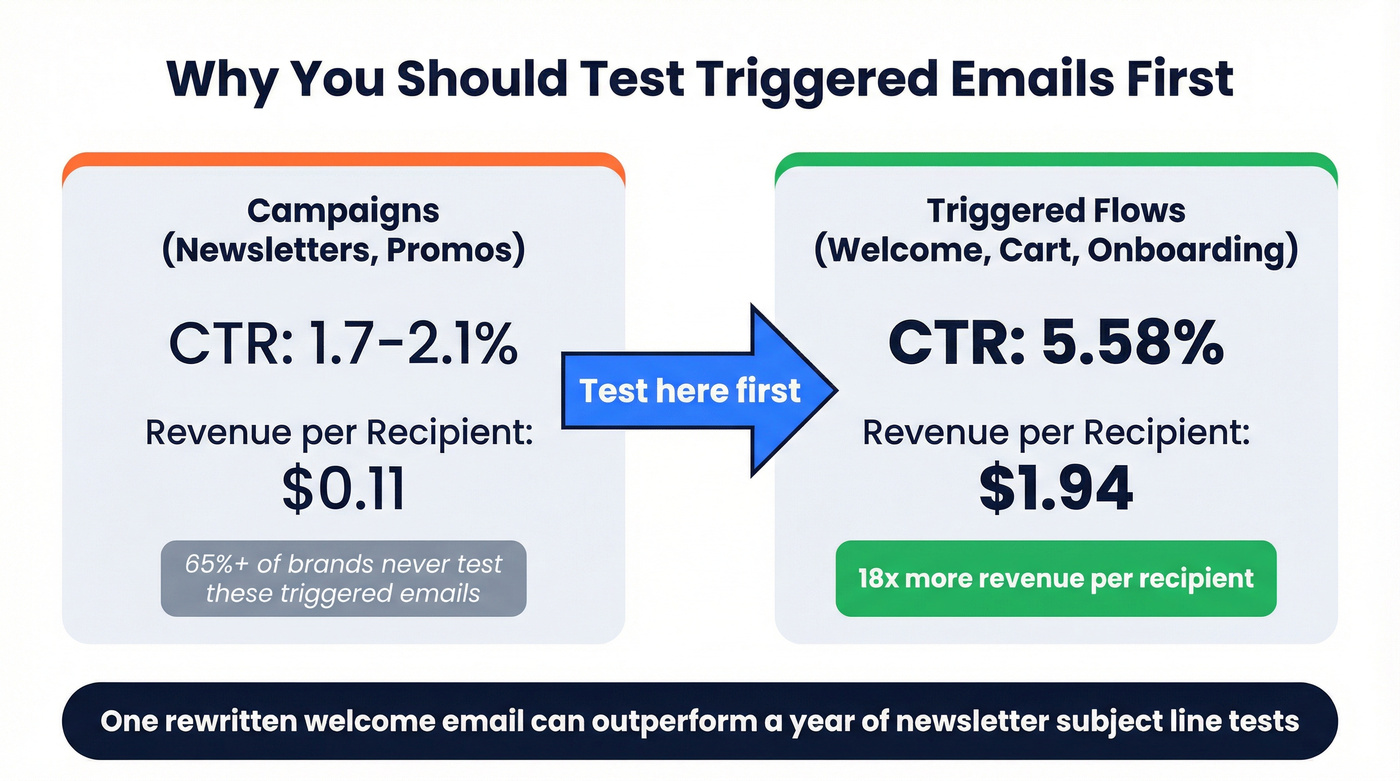 Why You Should Test Triggered Emails First

Campaigns
(Newsletters, Promos)

CTR: 1.7-2.1%

Revenue per Recipient:
$0.11

65%+ of brands never test these triggered emails

Test here first

Triggered Flows
(Welcome, Cart, Onboarding)

CTR: 5.58%

Revenue per Recipient:
$1.94

18x more revenue per recipient

One rewritten welcome email can outperform a year of newsletter subject line tests